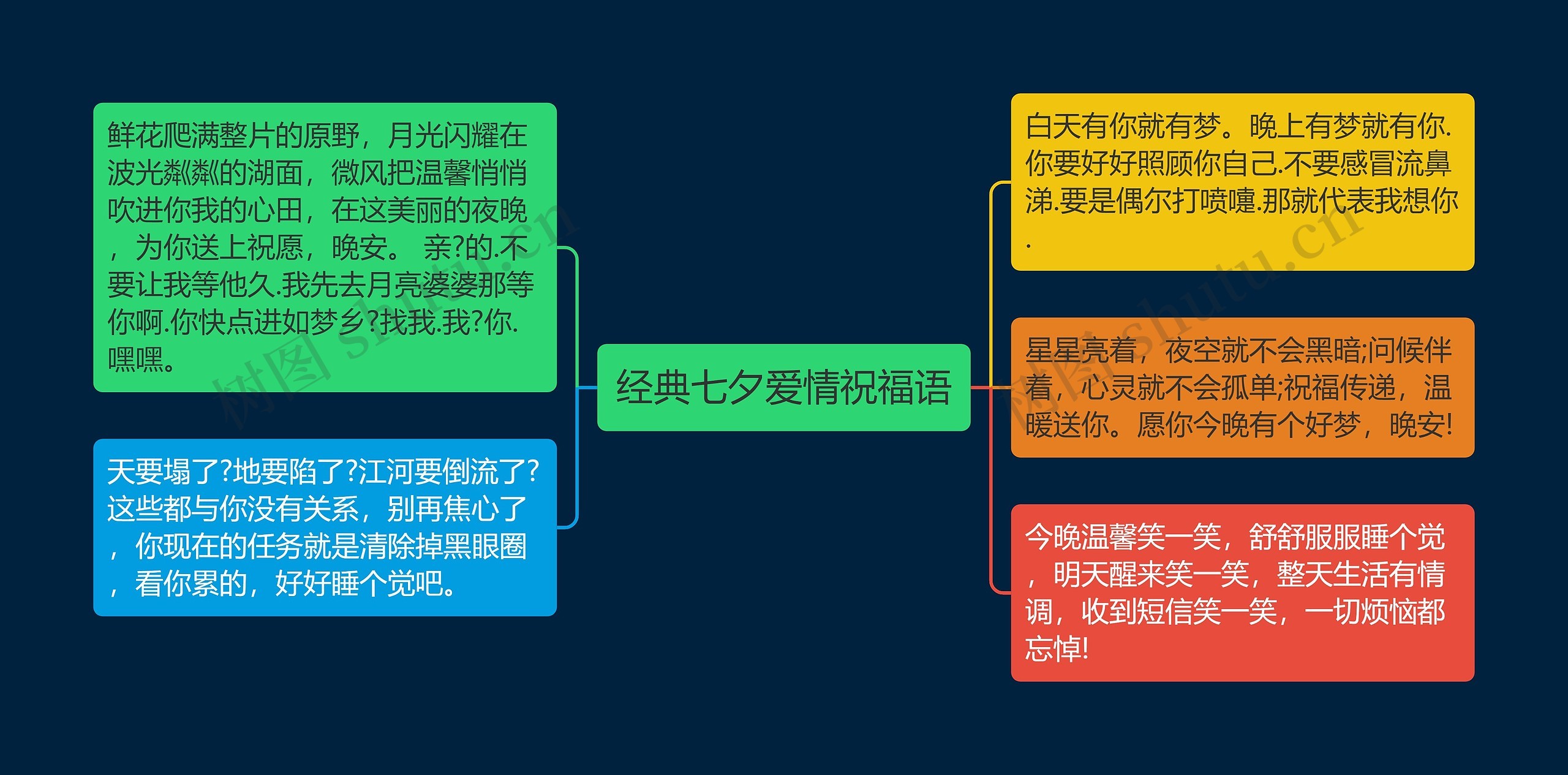 经典七夕爱情祝福语

鲜花爬满整片的原野，月光闪耀在波光粼粼的湖面，微风把温馨悄悄吹进你我的心田，在这美丽的夜晚，为你送上祝愿，晚安。 亲?的.不要让我等他久.我先去月亮婆婆那等你啊.你快点进如梦乡?找我.我?你.嘿嘿。

天要塌了?地要陷了?江河要倒流了?这些都与你没有关系，别再焦心了，你现在的任务就是清除掉黑眼圈，看你累的，好好睡个觉吧。

白天有你就有梦。晚上有梦就有你.你要好好照顾你自己.不要感冒流鼻涕.要是偶尔打喷嚏.那就代表我想你.

星星亮着，夜空就不会黑暗;问候伴着，心灵就不会孤单;祝福传递，温暖送你。愿你今晚有个好梦，晚安!

今晚温馨笑一笑，舒舒服服睡个觉，明天醒来笑一笑，整天生活有情调，收到短信笑一笑，一切烦恼都忘悼!

树图 shutu.cn

树图 shutu.cn